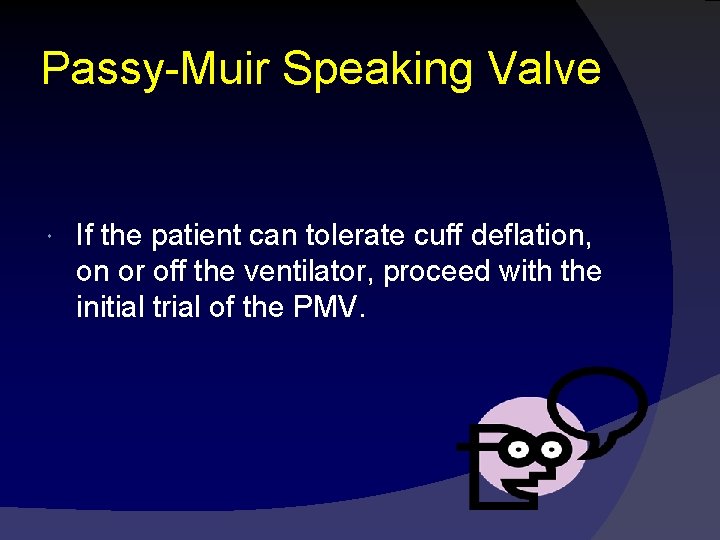 Passy-Muir Speaking Valve

• If the patient can tolerate cuff deflation, on or off the ventilator, proceed with the initial trial of the PMV.